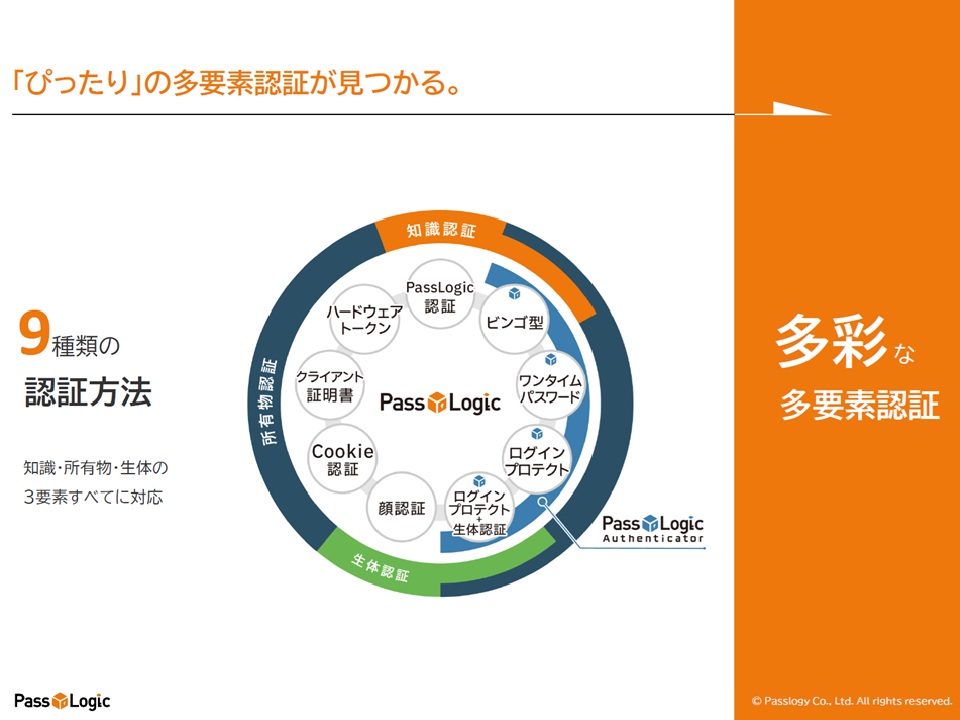 「ぴったり」の多要素認証が見つかる。

9種類の
認証方法

知識・所有物・生体の
3要素すべてに対応

知識認証

所有物認証

生体認証

PassLogic
認証

ビンゴ型

ワンタイム
パスワード

ログイン
プロテクト

ログイン
プロテクト
+
生体認証

顔認証

Cookie
認証

クライアント
証明書

ハードウェア
トークン

PassLogic

PassLogic
Authenticator

多彩な
多要素認証

PassLogic

© Passlogy Co., Ltd. All rights reserved.